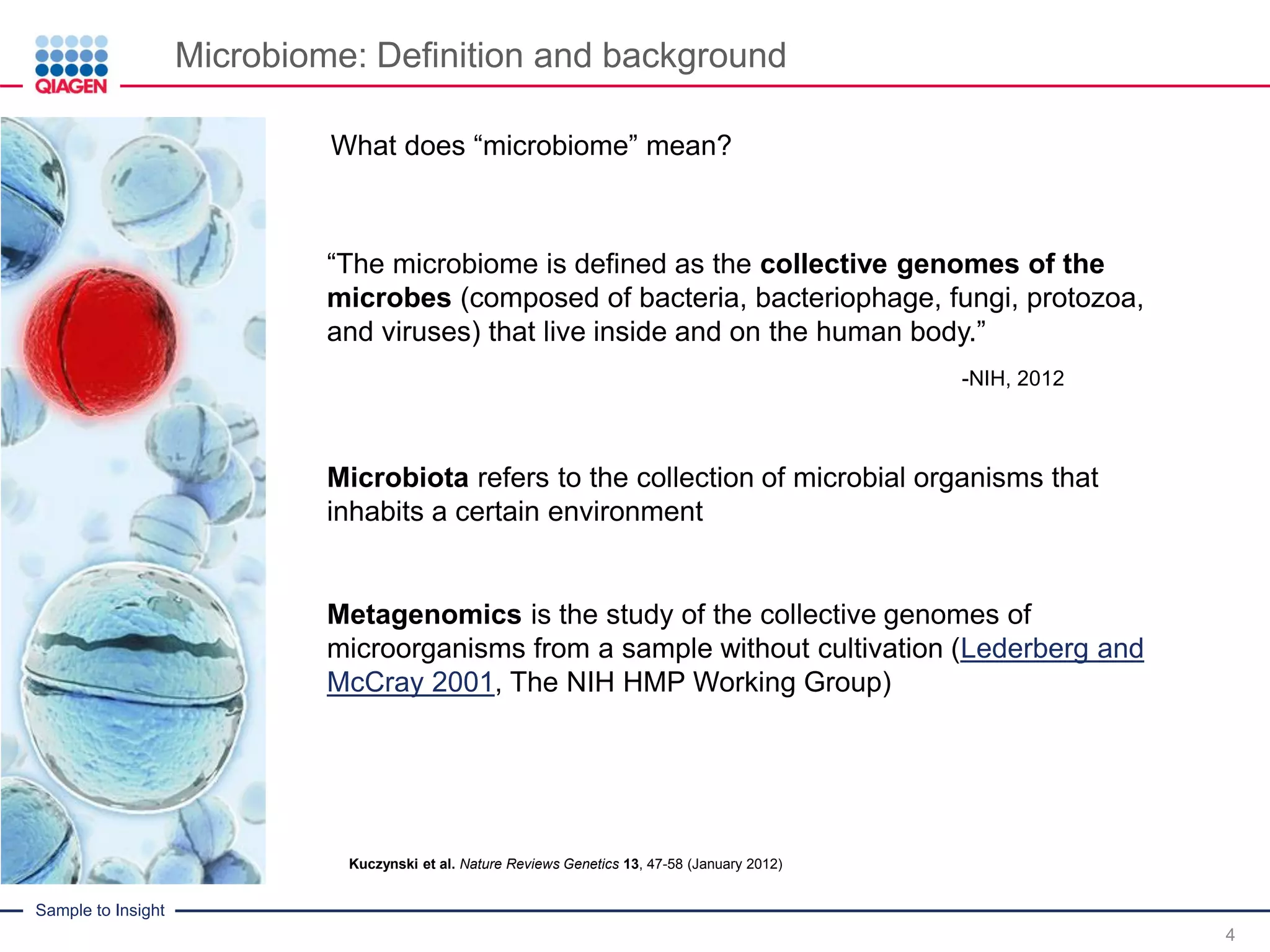 QIAGEN

Microbiome: Definition and background

What does “microbiome” mean?

“The microbiome is defined as the collective genomes of the microbes (composed of bacteria, bacteriophage, fungi, protozoa, and viruses) that live inside and on the human body.”

-NIH, 2012

Microbiota refers to the collection of microbial organisms that inhabits a certain environment

Metagenomics is the study of the collective genomes of microorganisms from a sample without cultivation (Lederberg and McCray 2001, The NIH HMP Working Group)

Kuczynski et al. Nature Reviews Genetics 13, 47-58 (January 2012)

Sample to Insight

4